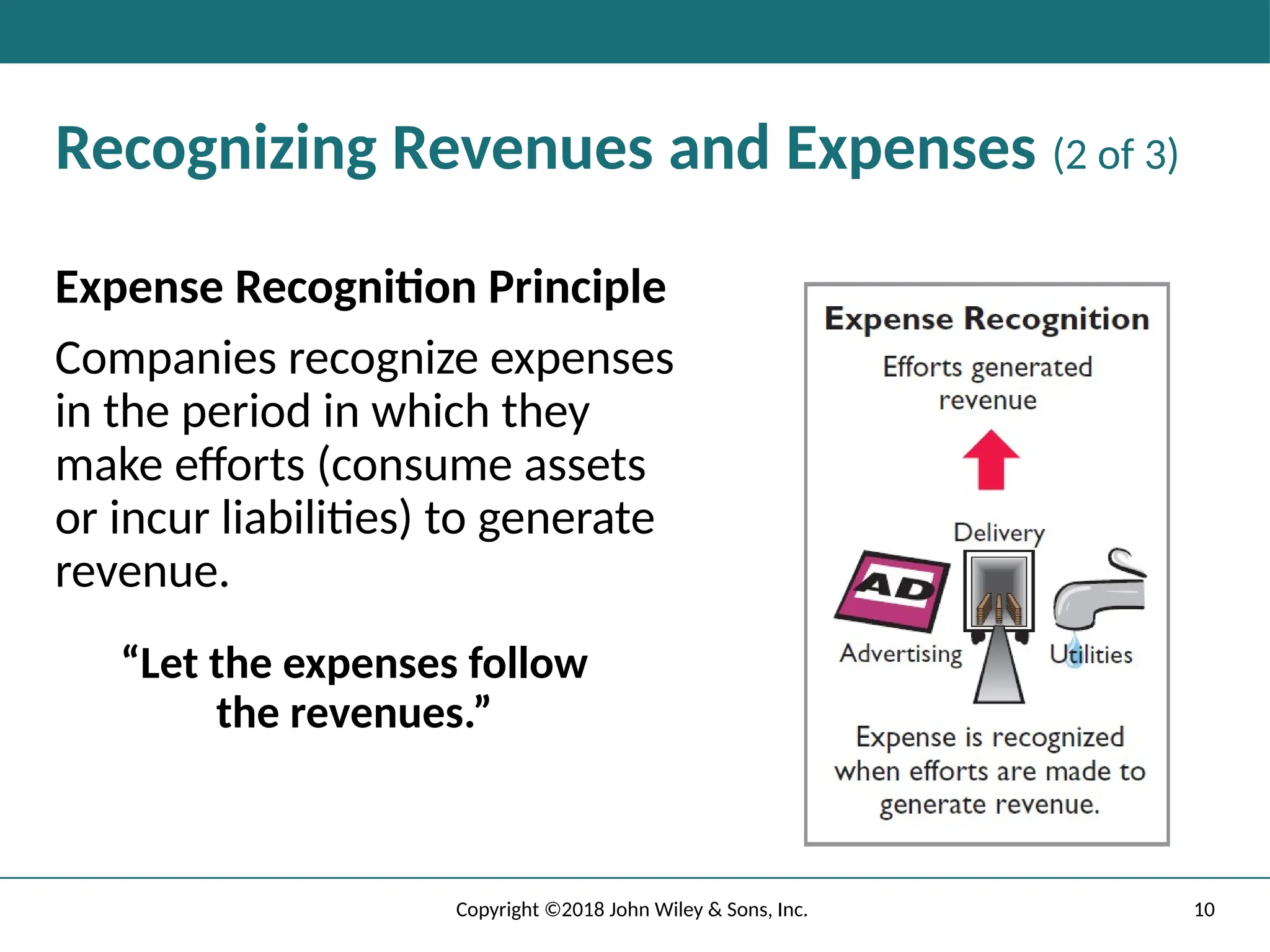 Recognizing Revenues and Expenses (2 of 3)

Expense Recognition Principle

Companies recognize expenses in the period in which they make efforts (consume assets or incur liabilities) to generate revenue.

"Let the expenses follow the revenues."

Expense Recognition

Efforts generated revenue

Delivery

AD

Advertising

Utilities

Expense is recognized when efforts are made to generate revenue.

Copyright ©2018 John Wiley & Sons, Inc.

10